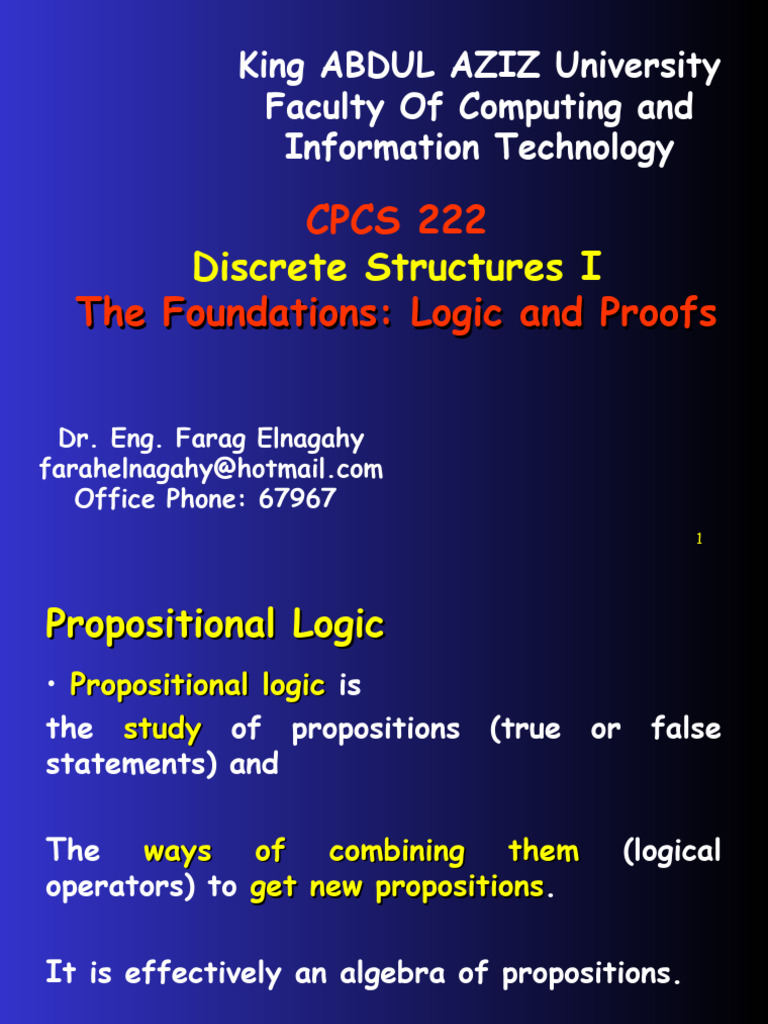 King ABDUL AZIZ University
Faculty Of Computing and Information Technology

CPCS 222
Discrete Structures I
The Foundations: Logic and Proofs

Dr. Eng. Farag Elnagahy
farahelnagahy@hotmail.com
Office Phone: 67967

1

Propositional Logic

• Propositional logic is
the study of propositions (true or false statements) and

The ways of combining them (logical operators) to get new propositions.

It is effectively an algebra of propositions.